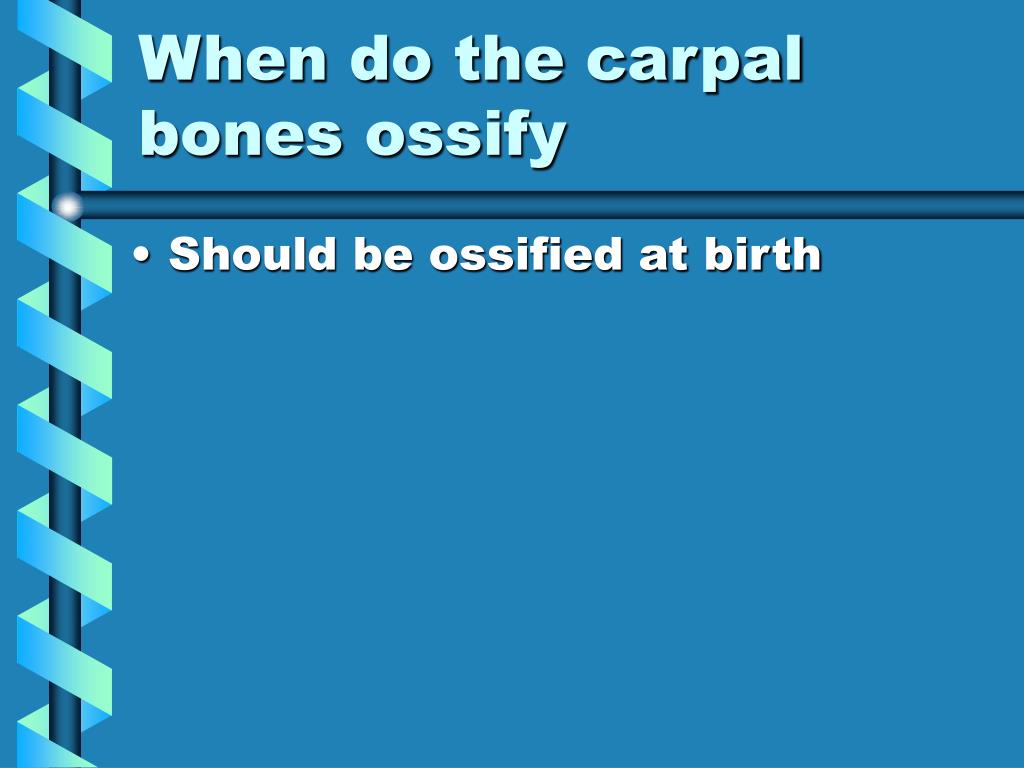 When do the carpal bones ossify

• Should be ossified at birth